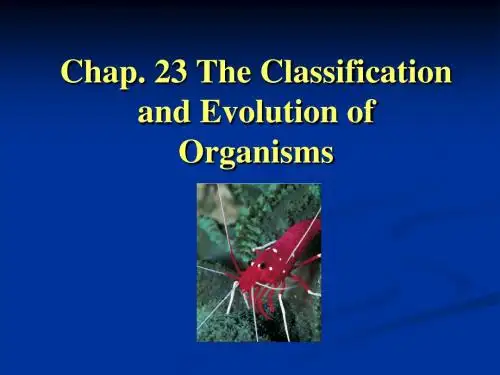 Chap. 23 The Classification and Evolution of Organisms